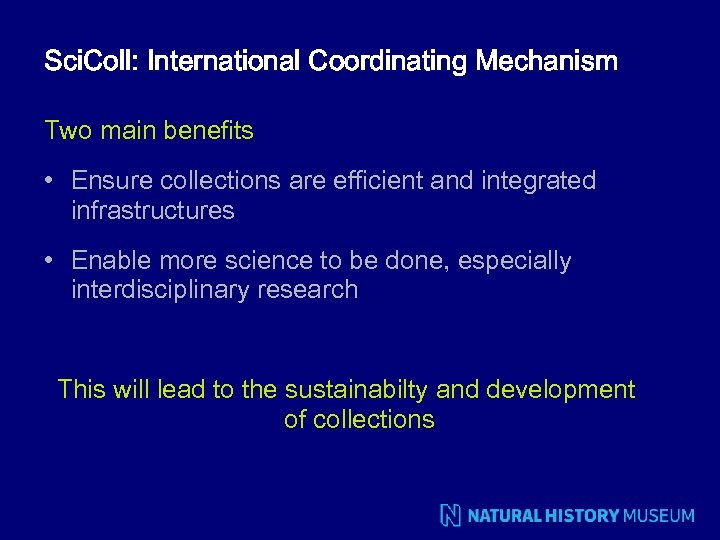 SciColl: International Coordinating Mechanism

Two main benefits

• Ensure collections are efficient and integrated infrastructures

• Enable more science to be done, especially interdisciplinary research

This will lead to the sustainabilty and development of collections

N NATURAL HISTORY MUSEUM